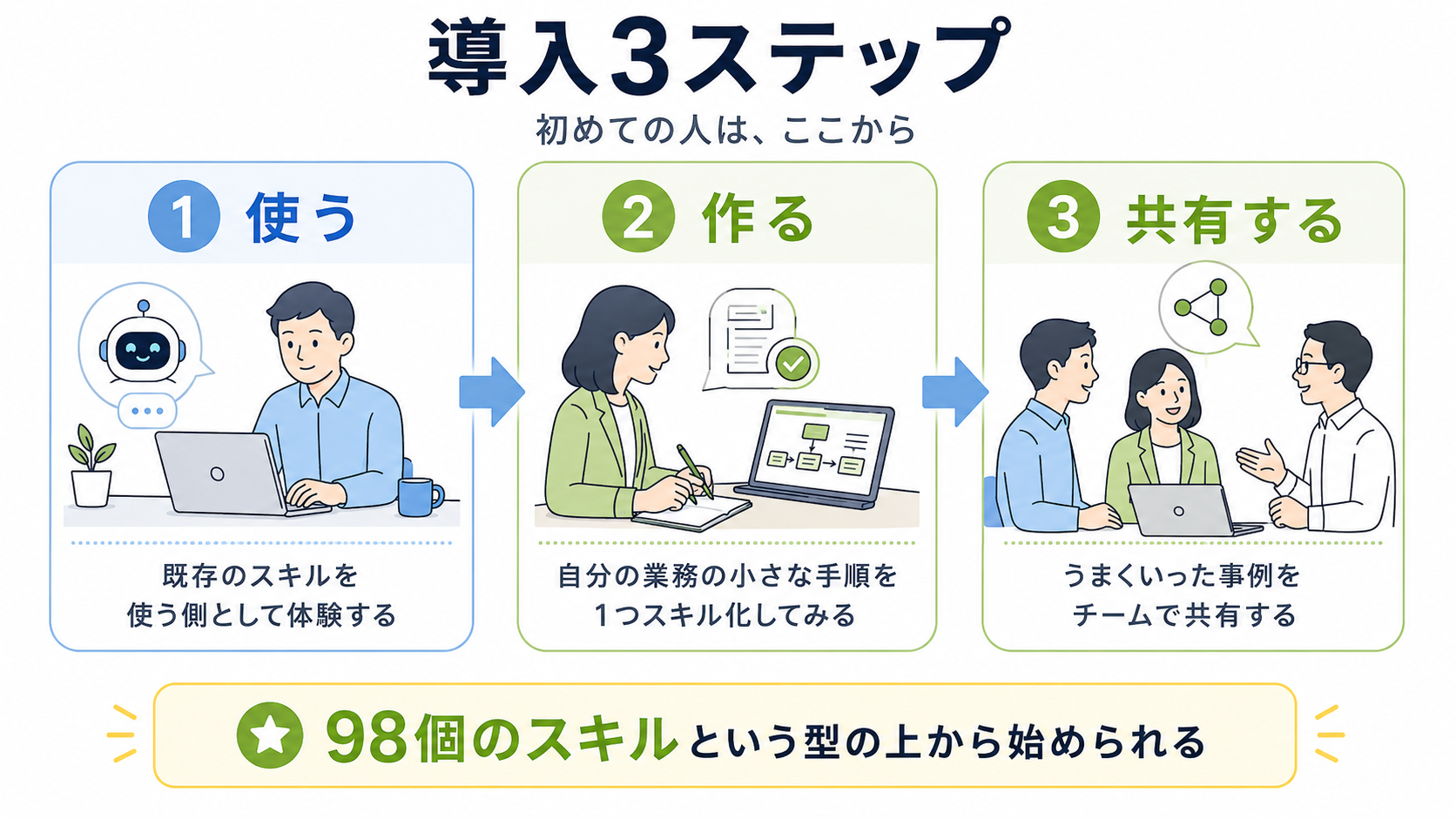 導入3ステップ

初めての人は、ここから

1 使う

既存のスキルを
使う側として体験する

2 作る

自分の業務の小さな手順を
1つスキル化してみる

3 共有する

うまくいった事例を
チームで共有する

98個のスキルという型の上から始められる